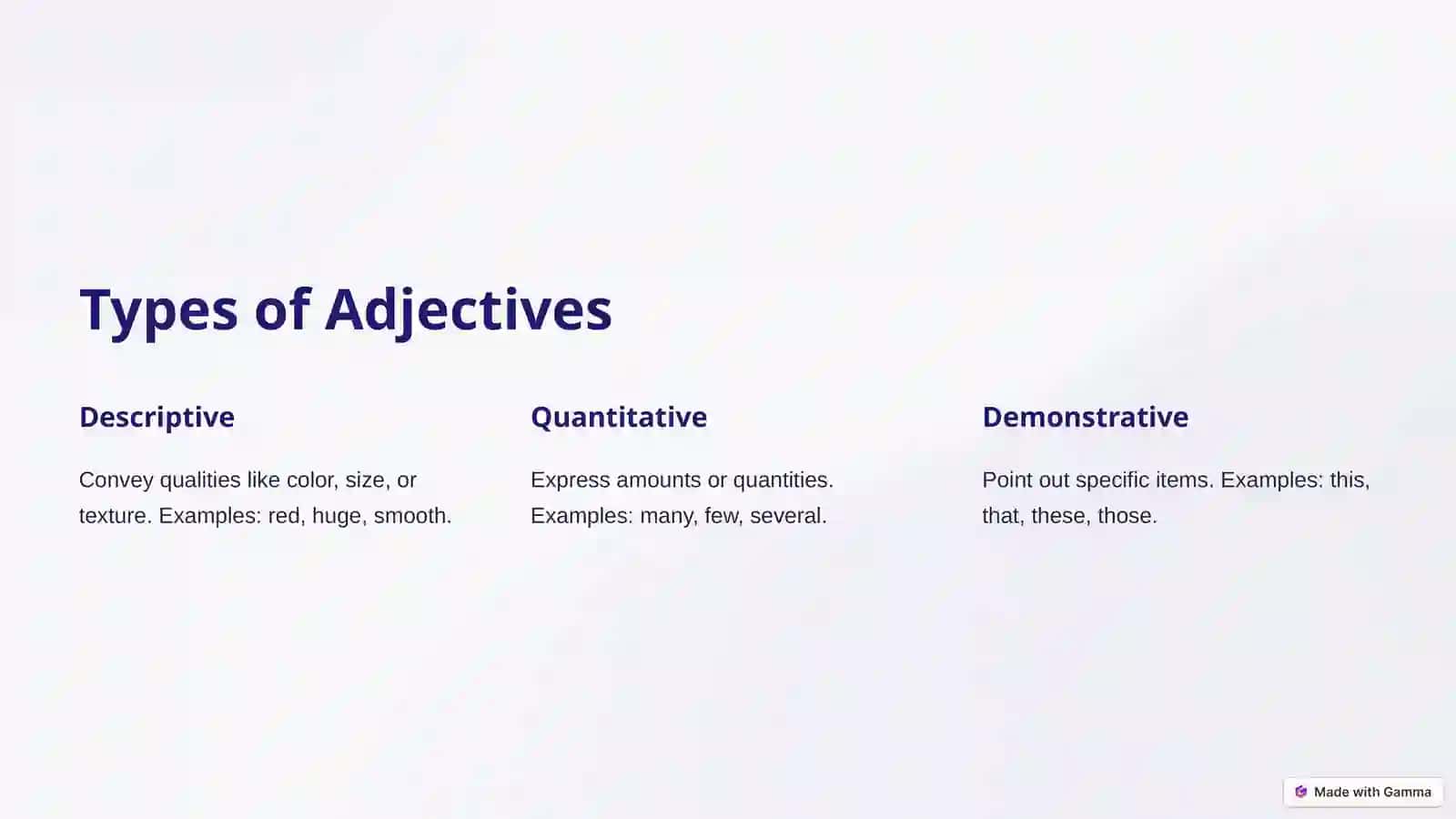 Types of Adjectives

Descriptive

Convey qualities like color, size, or texture. Examples: red, huge, smooth.

Quantitative

Express amounts or quantities. Examples: many, few, several.

Demonstrative

Point out specific items. Examples: this, that, these, those.

Made with Gamma